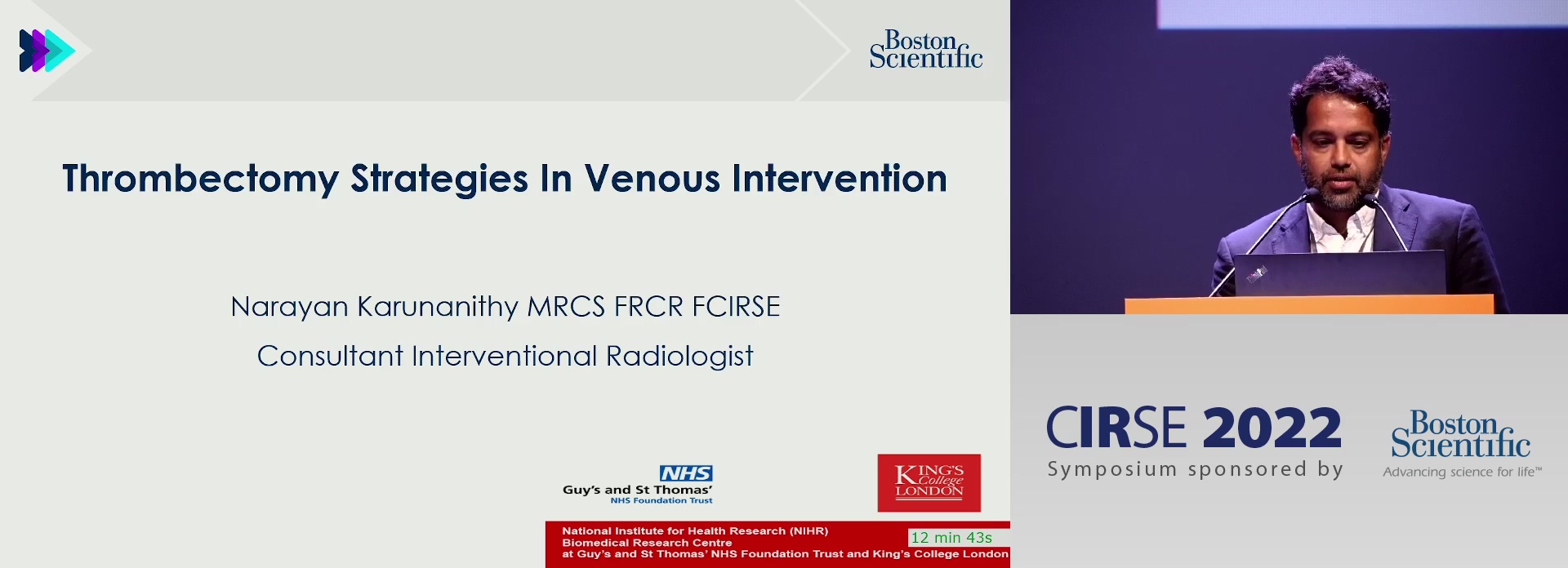 Boston Scientific

Thrombectomy Strategies In Venous Intervention

Narayan Karunanithy MRCS FRCR FCIRSE

Consultant Interventional Radiologist

NHS
Guy's and St Thomas'
NHS Foundation Trust

KING'S College LONDON

National Institute for Health Research (NIHR)
Biomedical Research Centre
at Guy's and St Thomas' NHS Foundation Trust and King's College London

12 min 43s

CIRSE 2022
Symposium sponsored by

Boston Scientific
Advancing science for life™